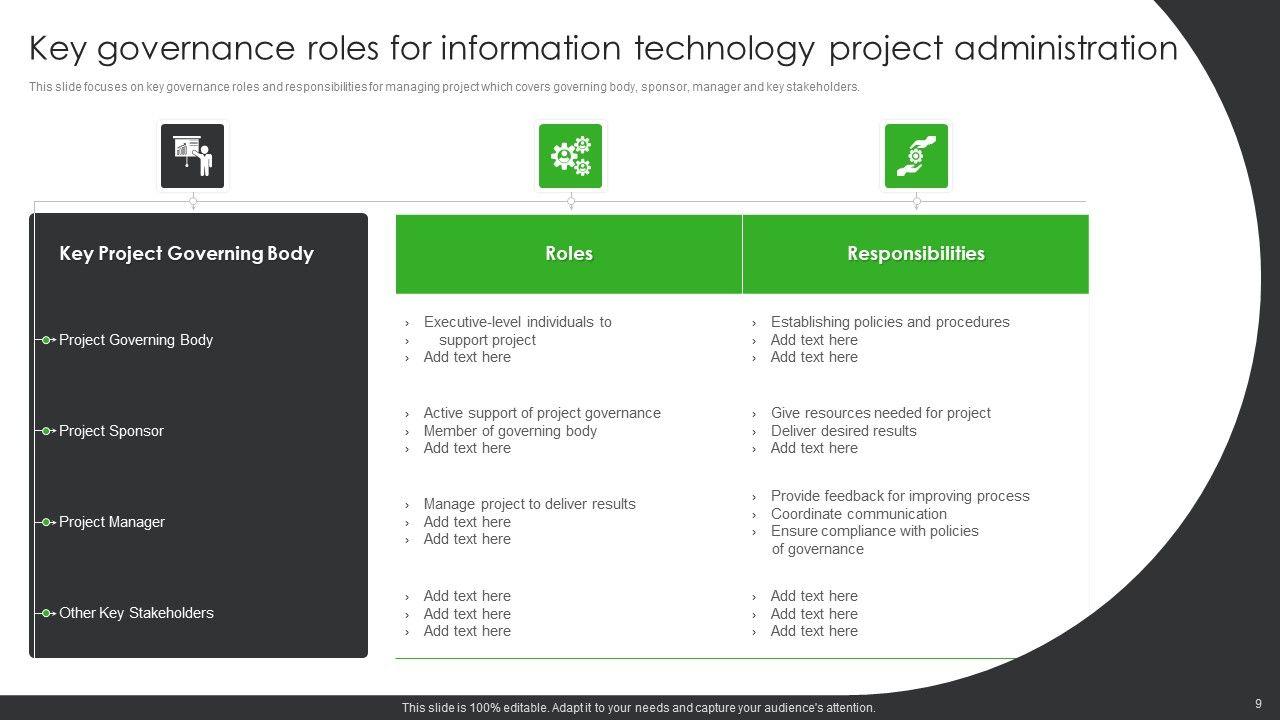 Key governance roles for information technology project administration

This slide focuses on key governance roles and responsibilities for managing project which covers governing body, sponsor, manager and key stakeholders.

| Key Project Governing Body | Roles | Responsibilities |
|---|---|---|
| Project Governing Body | › Executive-level individuals to › support project › Add text here | › Establishing policies and procedures › Add text here › Add text here |
| Project Sponsor | › Active support of project governance › Member of governing body › Add text here | › Give resources needed for project › Deliver desired results › Add text here |
| Project Manager | › Manage project to deliver results › Add text here › Add text here | › Provide feedback for improving process › Coordinate communication › Ensure compliance with policies of governance |
| Other Key Stakeholders | › Add text here › Add text here › Add text here | › Add text here › Add text here › Add text here |

This slide is 100% editable. Adapt it to your needs and capture your audience's attention.

9